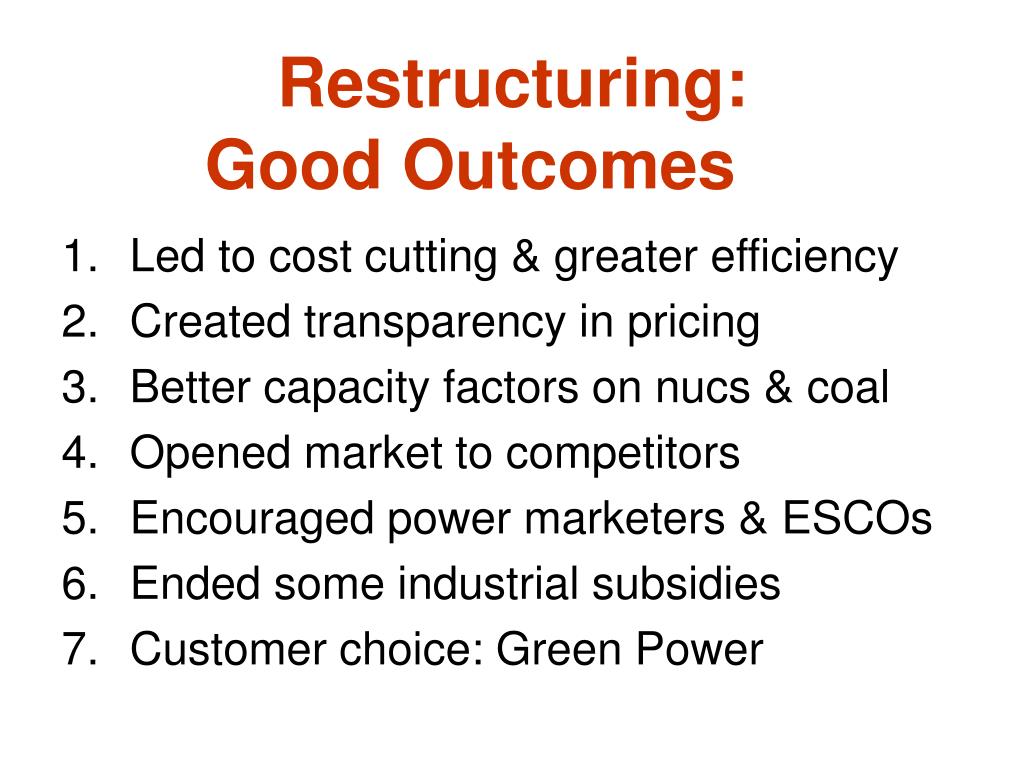 Restructuring:
Good Outcomes

1. Led to cost cutting & greater efficiency
2. Created transparency in pricing
3. Better capacity factors on nucs & coal
4. Opened market to competitors
5. Encouraged power marketers & ESCOs
6. Ended some industrial subsidies
7. Customer choice: Green Power